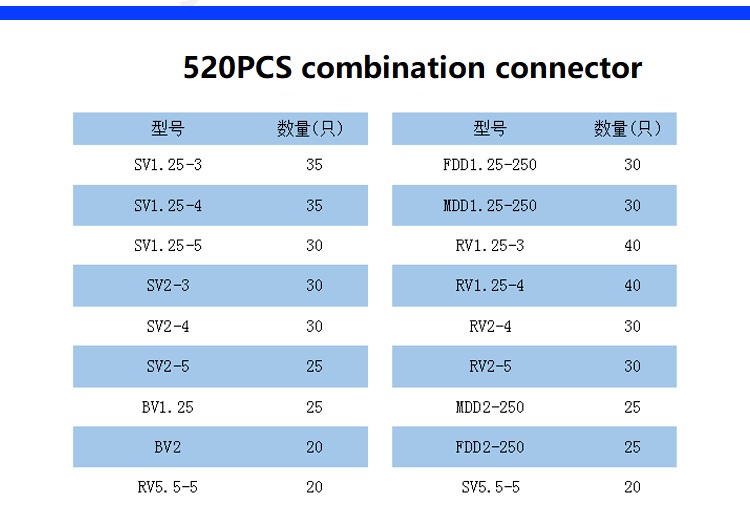 520PCS combination connector

| 型号 | 数量(只) |
|---|---|
| SV1.25-3 | 35 |
| SV1.25-4 | 35 |
| SV1.25-5 | 30 |
| SV2-3 | 30 |
| SV2-4 | 30 |
| SV2-5 | 25 |
| BV1.25 | 25 |
| BV2 | 20 |
| RV5.5-5 | 20 |

| 型号 | 数量(只) |
|---|---|
| FDD1.25-250 | 30 |
| MDD1.25-250 | 30 |
| RV1.25-3 | 40 |
| RV1.25-4 | 40 |
| RV2-4 | 30 |
| RV2-5 | 30 |
| MDD2-250 | 25 |
| FDD2-250 | 25 |
| SV5.5-5 | 20 |